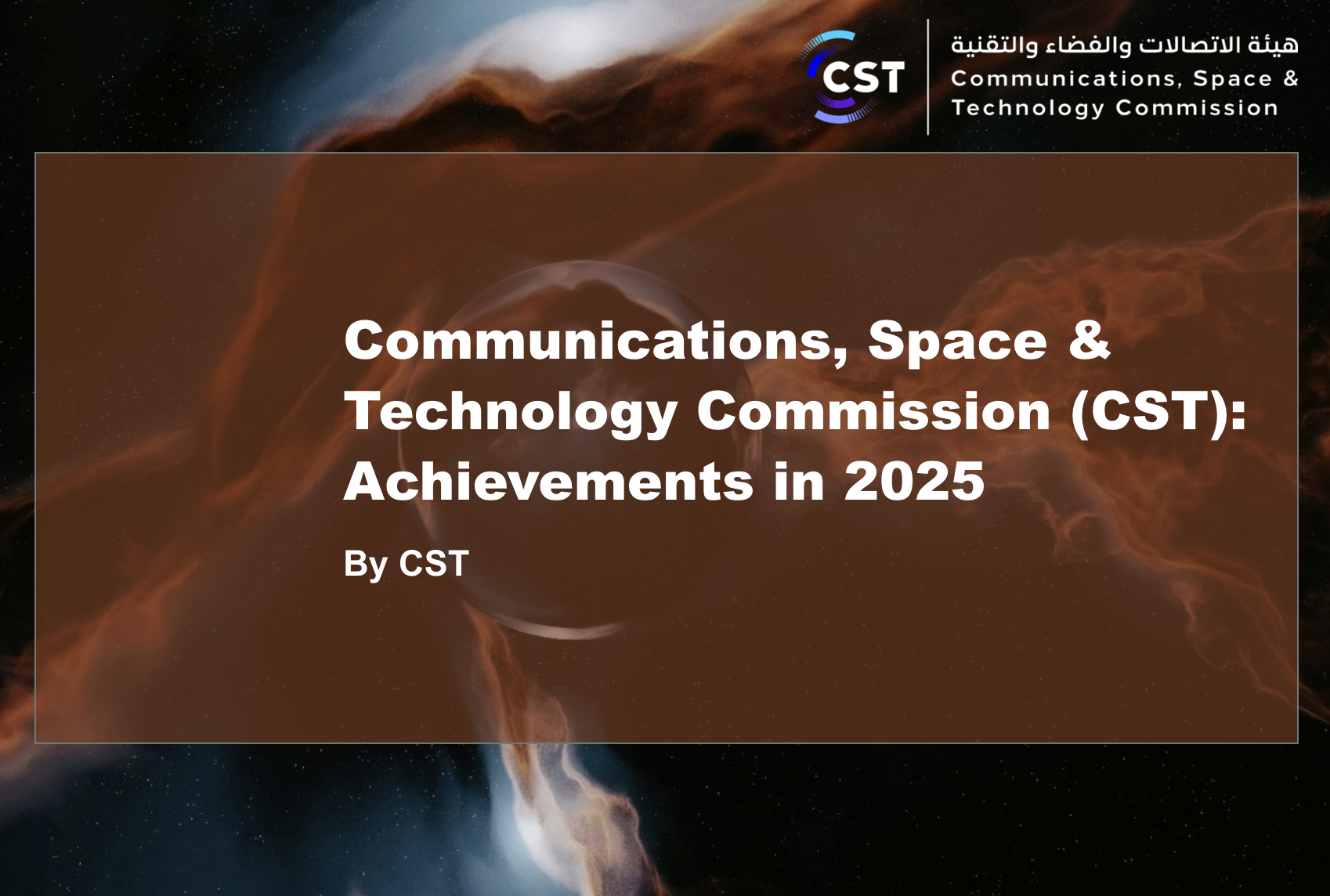 CST

هيئة الاتصالات والفضاء والتقنية
Communications, Space & Technology Commission

Communications, Space & Technology Commission (CST): Achievements in 2025

By CST